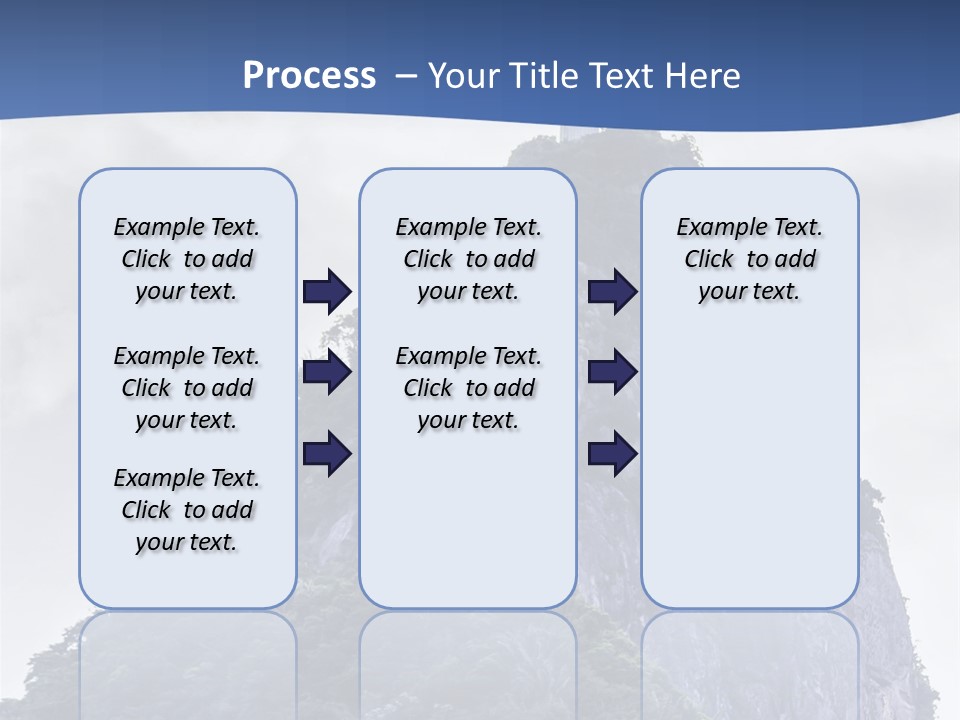 Process – Your Title Text Here

Example Text. Click to add your text.

Example Text. Click to add your text.

Example Text. Click to add your text.

Example Text. Click to add your text.

Example Text. Click to add your text.

Example Text. Click to add your text.